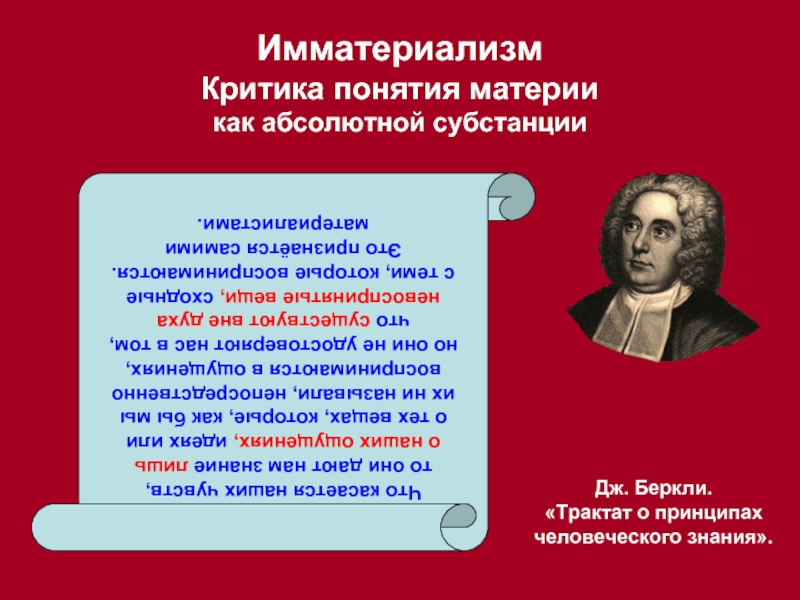 Имматериализм
Критика понятия материи
как абсолютной субстанции

Что касается наших чувств, то они дают нам знание лишь о наших ощущениях, идеях или о тех вещах, которые, как бы мы их ни называли, непосредственно воспринимаются в ощущениях, но они не удостоверяют нас в том, что существуют вне духа невоспринятые вещи, сходные с теми, которые воспринимаются. Это признаётся самими материалистами.

Дж. Беркли.
«Трактат о принципах человеческого знания».